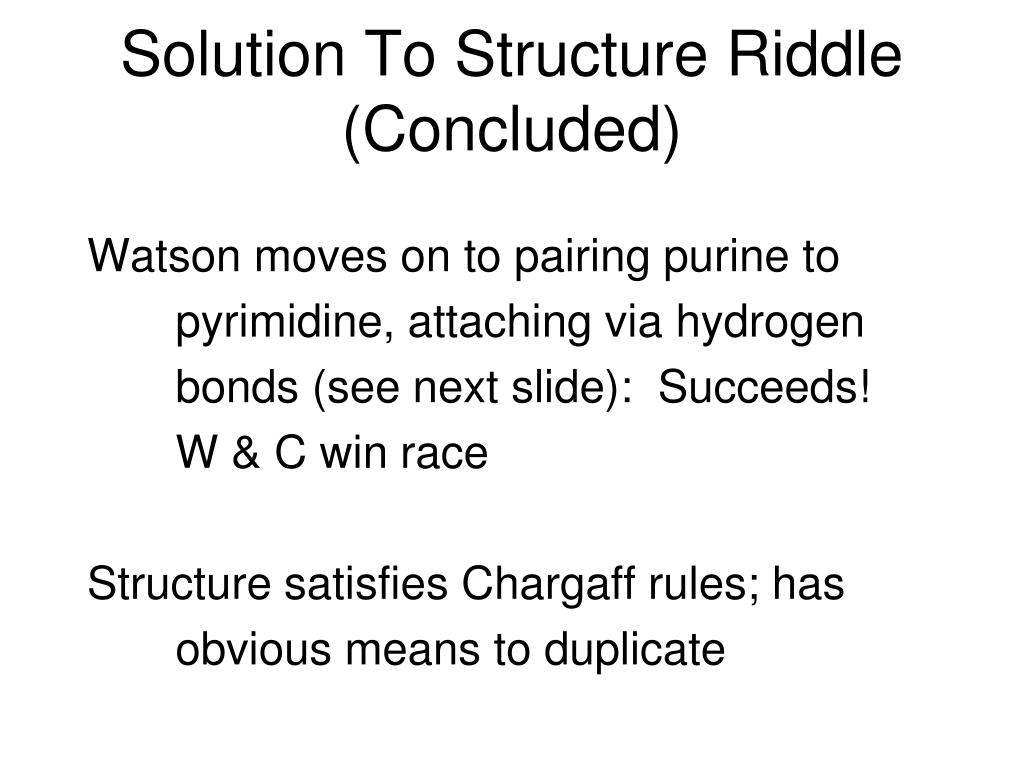 Solution To Structure Riddle (Concluded)

Watson moves on to pairing purine to pyrimidine, attaching via hydrogen bonds (see next slide): Succeeds! W & C win race

Structure satisfies Chargaff rules; has obvious means to duplicate